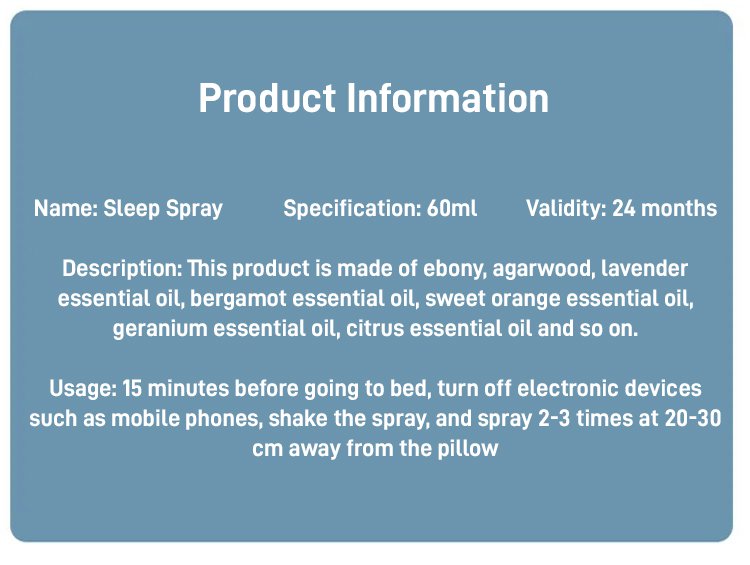 Product Information

Name: Sleep Spray Specification: 60ml Validity: 24 months

Description: This product is made of ebony, agarwood, lavender essential oil, bergamot essential oil, sweet orange essential oil, geranium essential oil, citrus essential oil and so on.

Usage: 15 minutes before going to bed, turn off electronic devices such as mobile phones, shake the spray, and spray 2-3 times at 20-30 cm away from the pillow